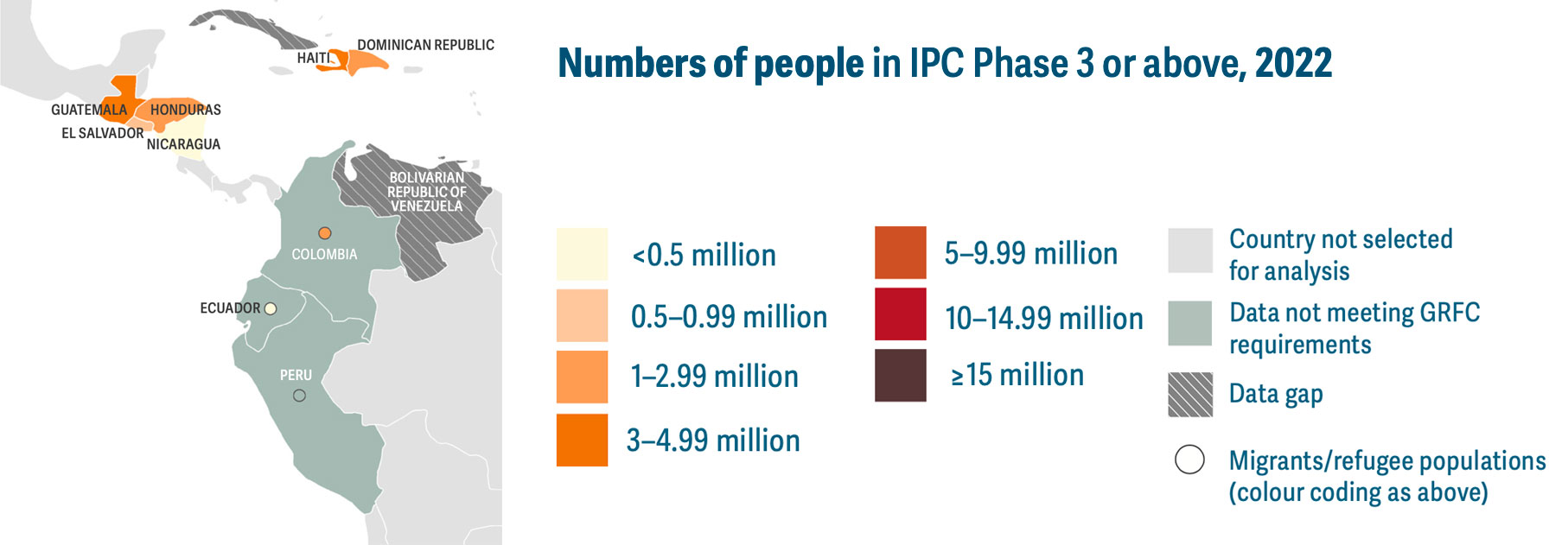 DOMINICAN REPUBLIC
HAITI
GUATEMALA
HONDURAS
EL SALVADOR
NICARAGUA
BOLIVARIAN REPUBLIC OF VENEZUELA
COLOMBIA
ECUADOR
PERU

Numbers of people in IPC Phase 3 or above, 2022

<0.5 million
0.5–0.99 million
1–2.99 million
3–4.99 million

5–9.99 million
10–14.99 million
≥15 million

Country not selected for analysis
Data not meeting GRFC requirements
Data gap
Migrants/refugee populations (colour coding as above)